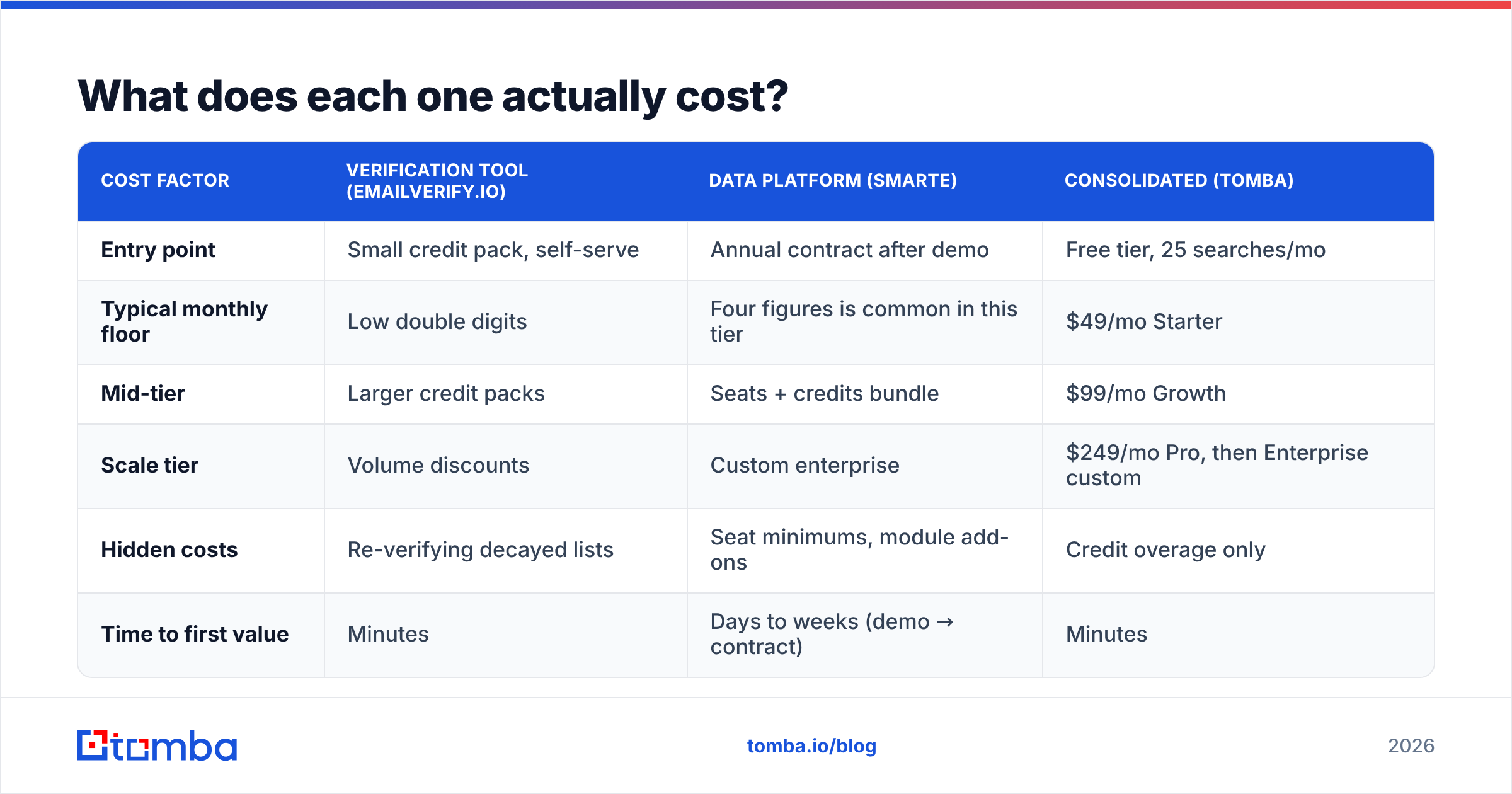 What does each one actually cost?

| COST FACTOR | VERIFICATION TOOL (EMAILVERIFY.IO) | DATA PLATFORM (SMARTE) | CONSOLIDATED (TOMBA) |
|---|---|---|---|
| Entry point | Small credit pack, self-serve | Annual contract after demo | Free tier, 25 searches/mo |
| Typical monthly floor | Low double digits | Four figures is common in this tier | \$49/mo Starter |
| Mid-tier | Larger credit packs | Seats + credits bundle | \$99/mo Growth |
| Scale tier | Volume discounts | Custom enterprise | \$249/mo Pro, then Enterprise custom |
| Hidden costs | Re-verifying decayed lists | Seat minimums, module add-ons | Credit overage only |
| Time to first value | Minutes | Days to weeks (demo → contract) | Minutes |

tomba

tomba.io/blog

2026